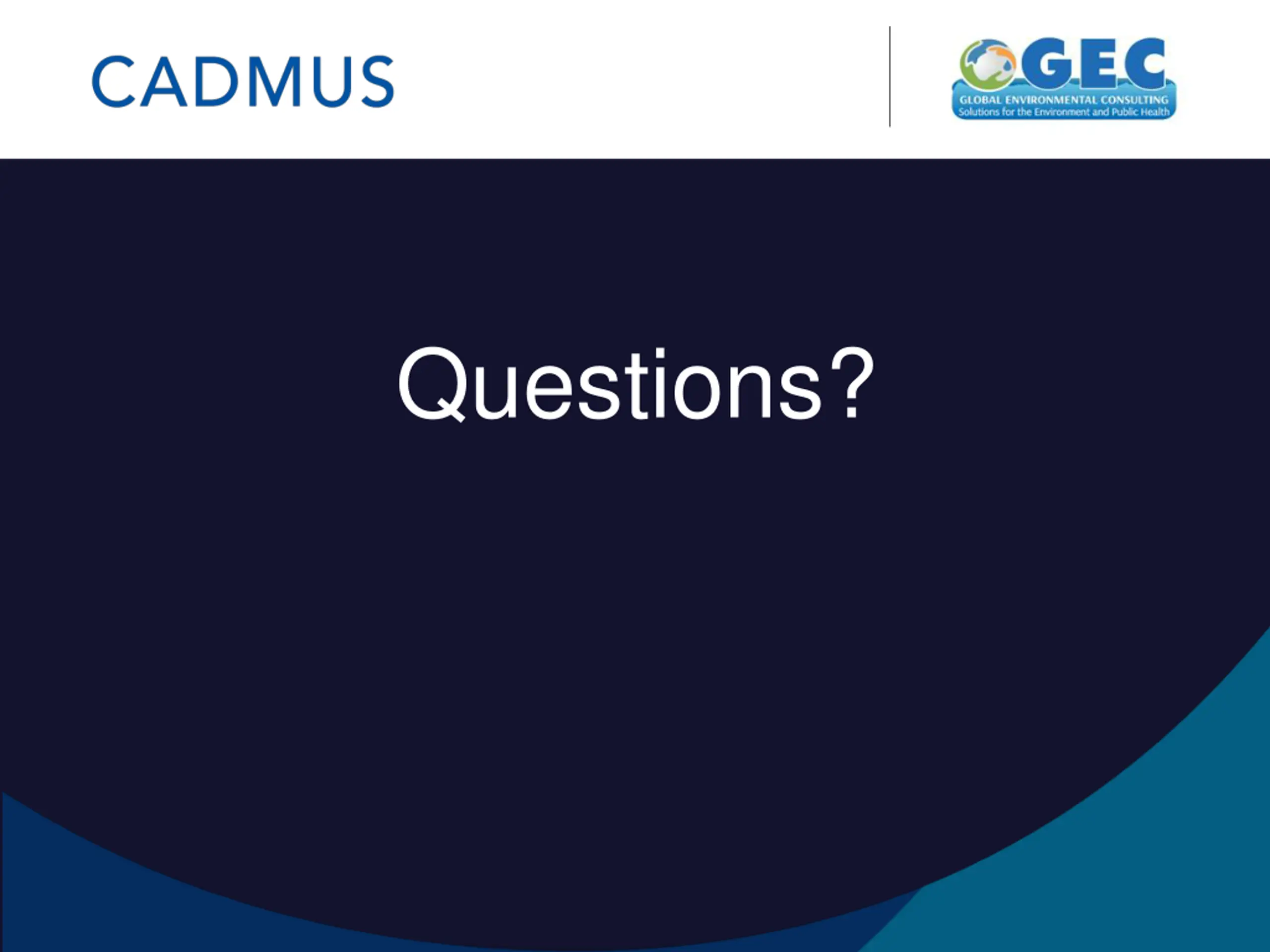 CADMUS

GEC
GLOBAL ENVIRONMENTAL CONSULTING
Solutions for the Environment and Public Health

Questions?